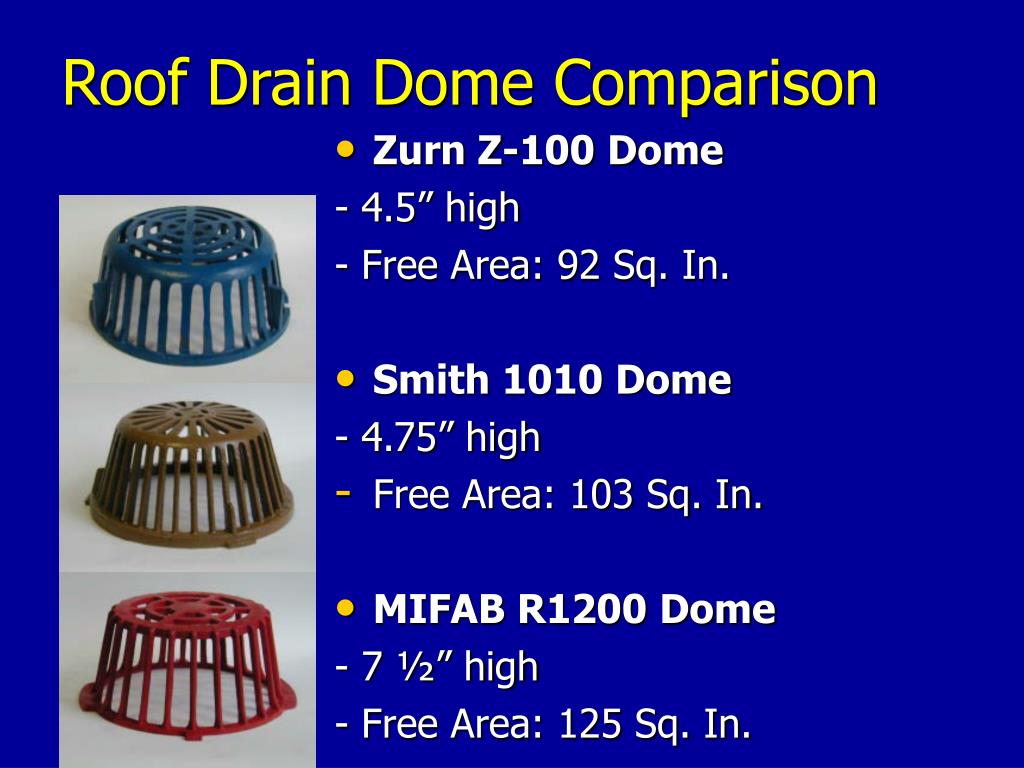 Roof Drain Dome Comparison

• Zurn Z-100 Dome
- 4.5” high
- Free Area: 92 Sq. In.

• Smith 1010 Dome
- 4.75” high
- Free Area: 103 Sq. In.

• MIFAB R1200 Dome
- 7 ½” high
- Free Area: 125 Sq. In.